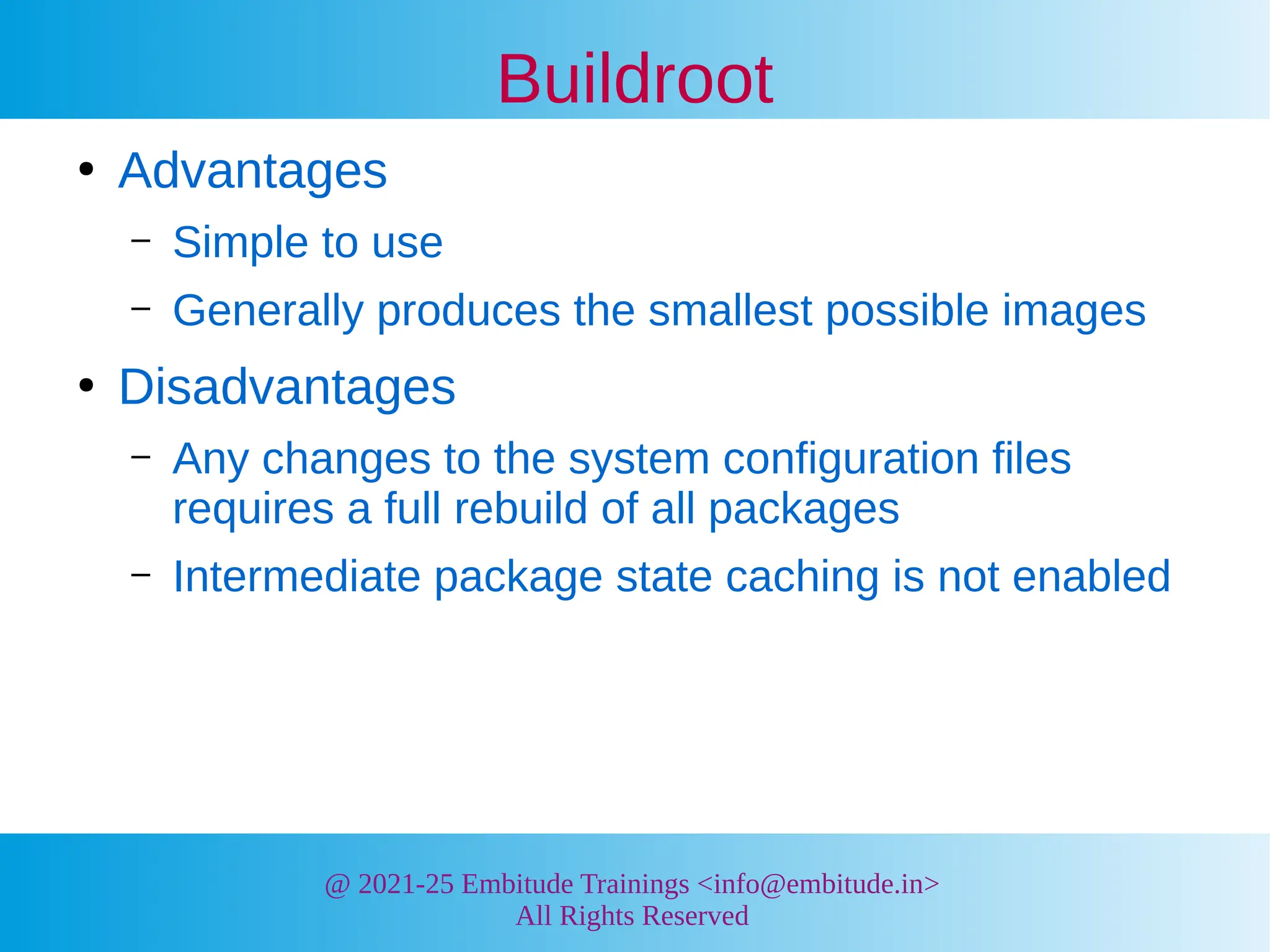 Buildroot

• Advantages

– Simple to use

– Generally produces the smallest possible images

• Disadvantages

– Any changes to the system configuration files requires a full rebuild of all packages

– Intermediate package state caching is not enabled

@ 2021-25 Embitude Trainings <info@embitude.in>
All Rights Reserved